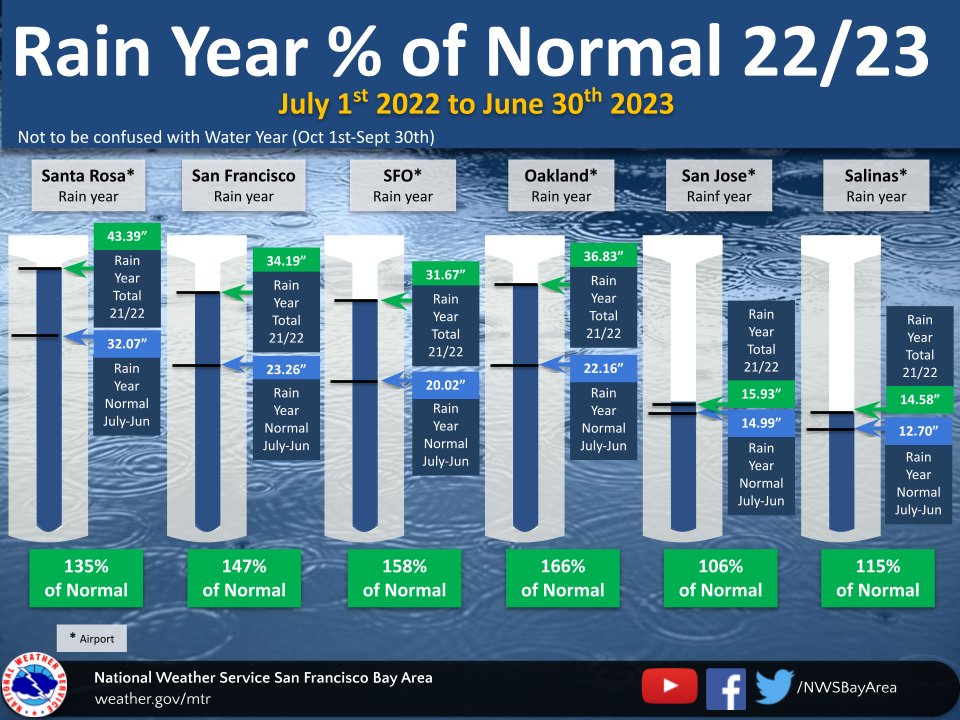 Rain Year % of Normal 22/23

July 1$^{st}$ 2022 to June 30$^{th}$ 2023

Not to be confused with Water Year (Oct 1st-Sept 30th)

Santa Rosa*
Rain year

43.39"
Rain Year Total 21/22

32.07"
Rain Year Normal July-Jun

135% of Normal

San Francisco
Rain year

34.19"
Rain Year Total 21/22

23.26"
Rain Year Normal July-Jun

147% of Normal

SFO*
Rain year

31.67"
Rain Year Total 21/22

20.02"
Rain Year Normal July-Jun

158% of Normal

Oakland*
Rain year

36.83"
Rain Year Total 21/22

22.16"
Rain Year Normal July-Jun

166% of Normal

San Jose*
Rainf year

Rain Year Total 21/22

15.93"

14.99"
Rain Year Normal July-Jun

106% of Normal

Salinas*
Rain year

Rain Year Total 21/22

14.58"

12.70"
Rain Year Normal July-Jun

115% of Normal

* Airport

NATIONAL WEATHER SERVICE

National Weather Service San Francisco Bay Area
weather.gov/mtr

/NWSBayArea